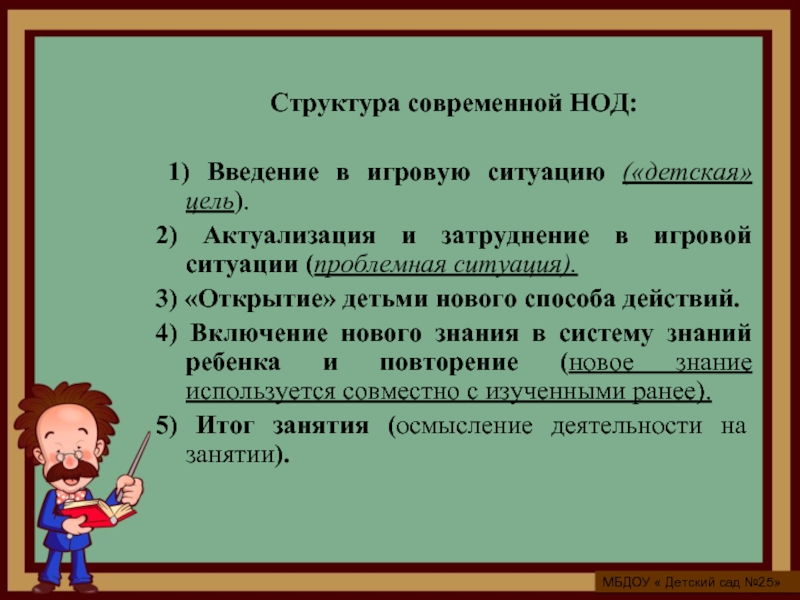 Структура современной НОД:

1) Введение в игровую ситуацию («детская» цель).

2) Актуализация и затруднение в игровой ситуации (проблемная ситуация).

3) «Открытие» детьми нового способа действий.

4) Включение нового знания в систему знаний ребенка и повторение (новое знание используется совместно с изученными ранее).

5) Итог занятия (осмысление деятельности на занятии).

МБДОУ « Детский сад №25»